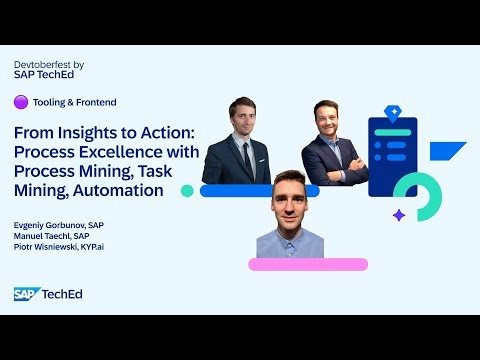 Devtoberfest by
SAP TechEd

Tooling & Frontend

From Insights to Action: Process Excellence with Process Mining, Task Mining, Automation

Evgeniy Gorbunov, SAP
Manuel Taechl, SAP
Piotr Wisniewski, KYP.ai

SAP TechEd